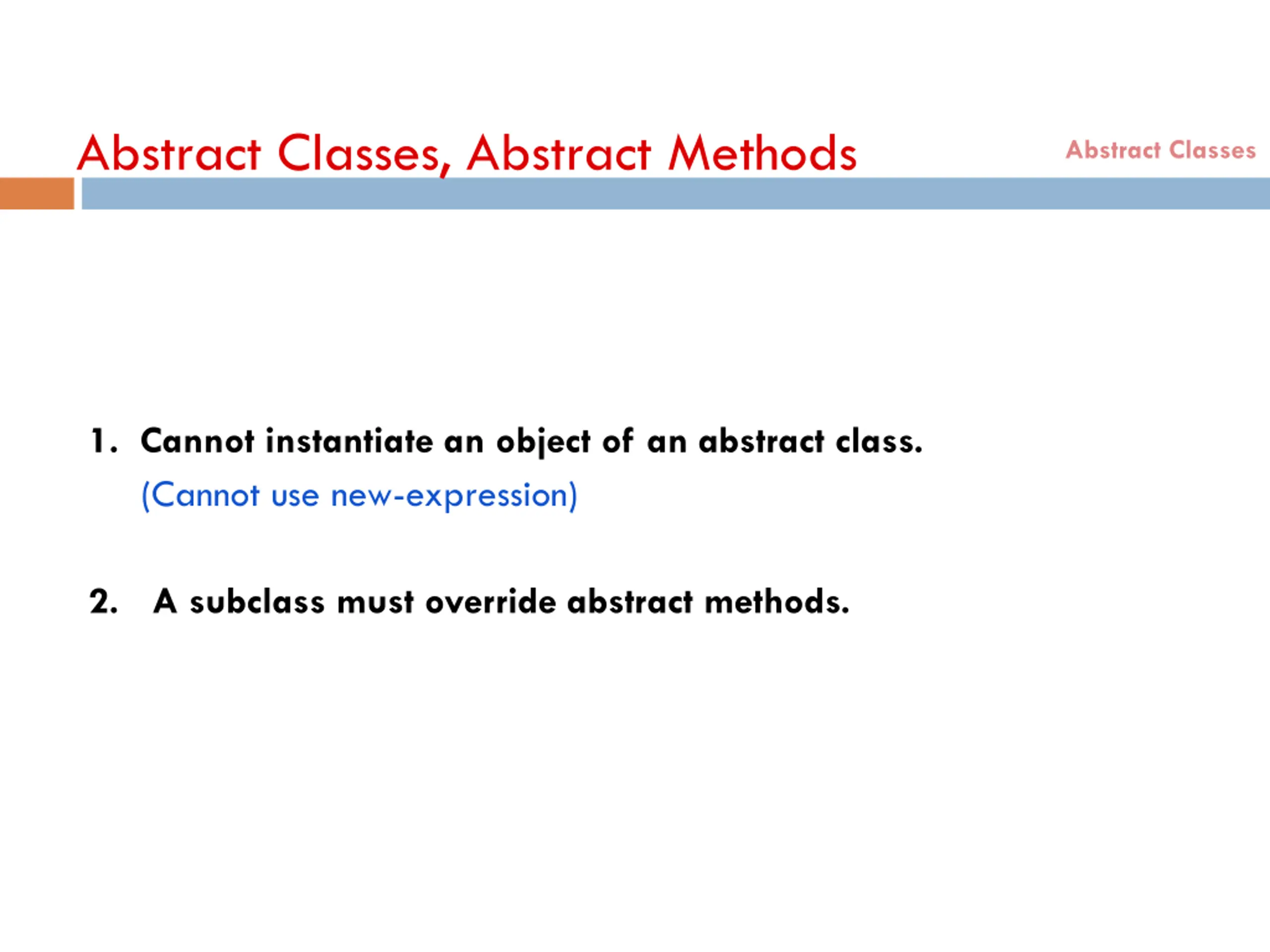 Abstract Classes, Abstract Methods

Abstract Classes

1. Cannot instantiate an object of an abstract class.
(Cannot use new-expression)

2. A subclass must override abstract methods.